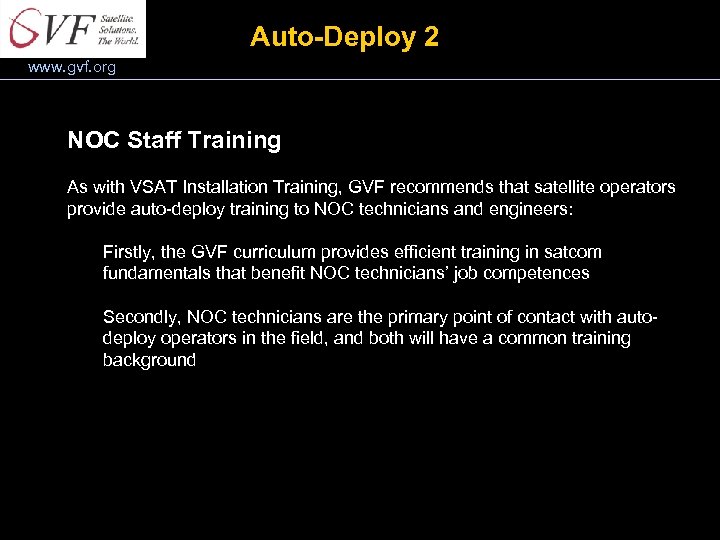 GVF Satellite. Solutions. The World.

www.gvf.org

Auto-Deploy 2

NOC Staff Training

As with VSAT Installation Training, GVF recommends that satellite operators provide auto-deploy training to NOC technicians and engineers:

Firstly, the GVF curriculum provides efficient training in satcom fundamentals that benefit NOC technicians' job competences

Secondly, NOC technicians are the primary point of contact with auto-deploy operators in the field, and both will have a common training background